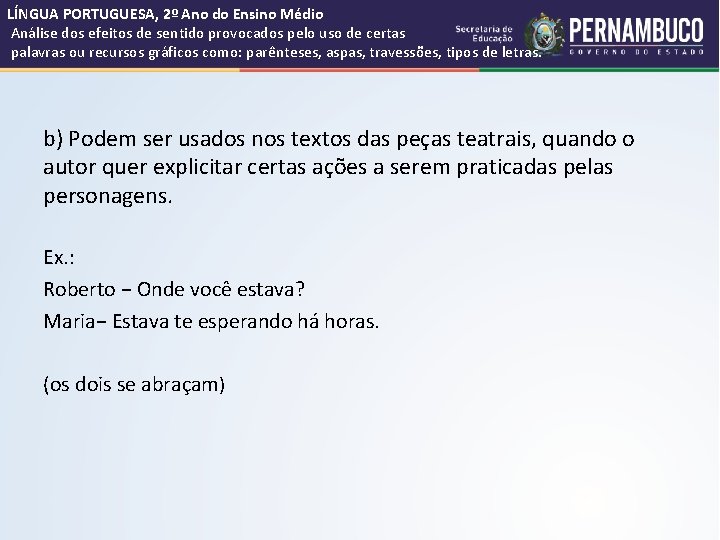 LÍNGUA PORTUGUESA, 2º Ano do Ensino Médio
Análise dos efeitos de sentido provocados pelo uso de certas palavras ou recursos gráficos como: parênteses, aspas, travessões, tipos de letras.

Secretaria de Educação
PERNAMBUCO
GOVERNO DO ESTADO

b) Podem ser usados nos textos das peças teatrais, quando o autor quer explicitar certas ações a serem praticadas pelas personagens.

Ex.:
Roberto – Onde você estava?
Maria– Estava te esperando há horas.

(os dois se abraçam)